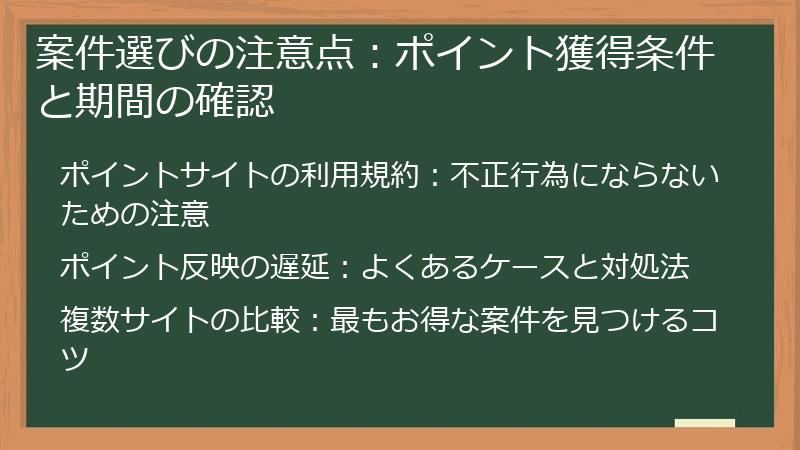 案件選びの注意点：ポイント獲得条件と期間の確認

ポイントサイトの利用規約：不正行為にならないための注意

ポイント反映の遅延：よくあるケースと対処法

複数サイトの比較：最もお得な案件を見つけるコツ